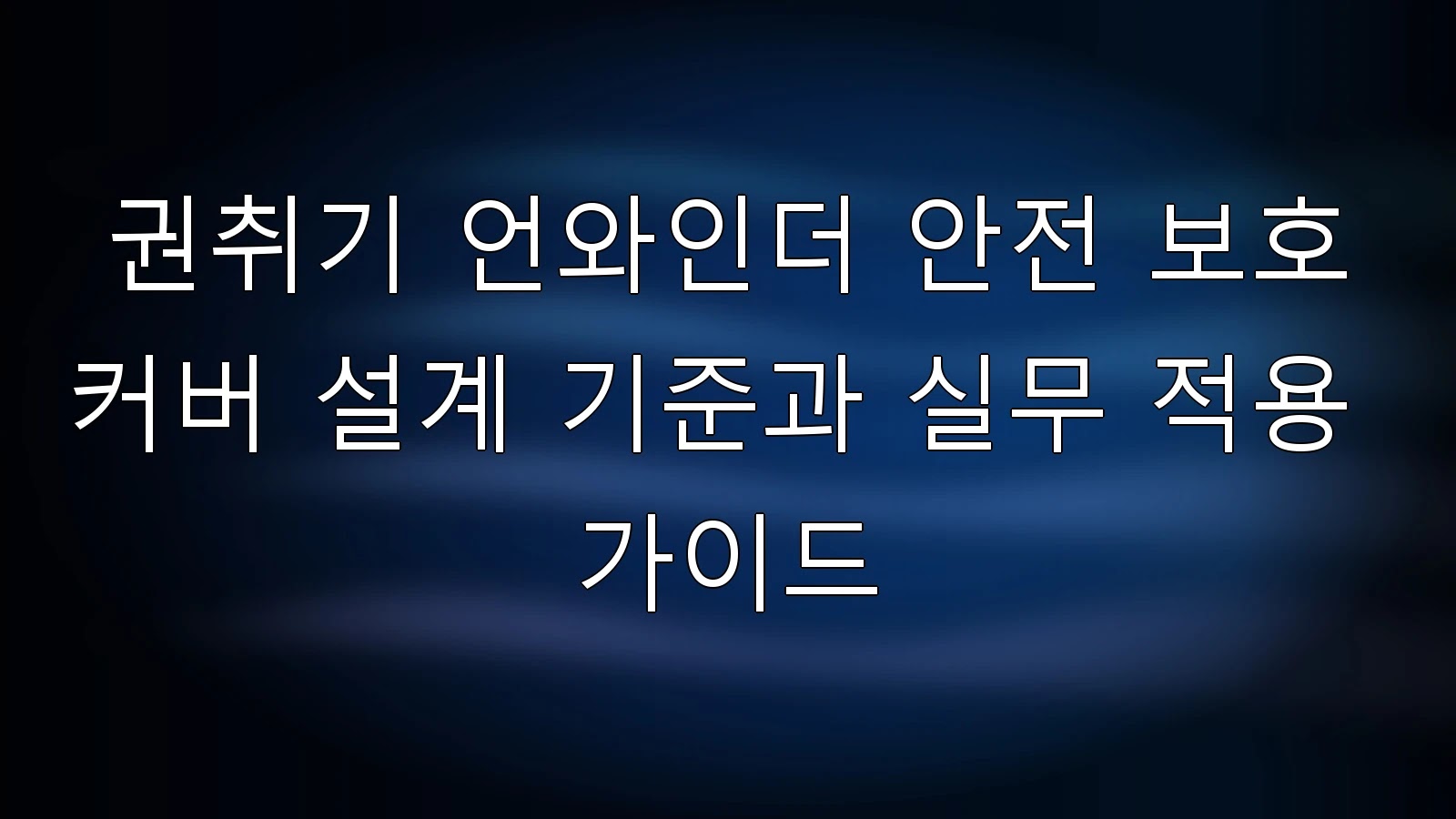 권취기 언와인더 안전 보호 커버 설계 기준과 실무 적용 가이드